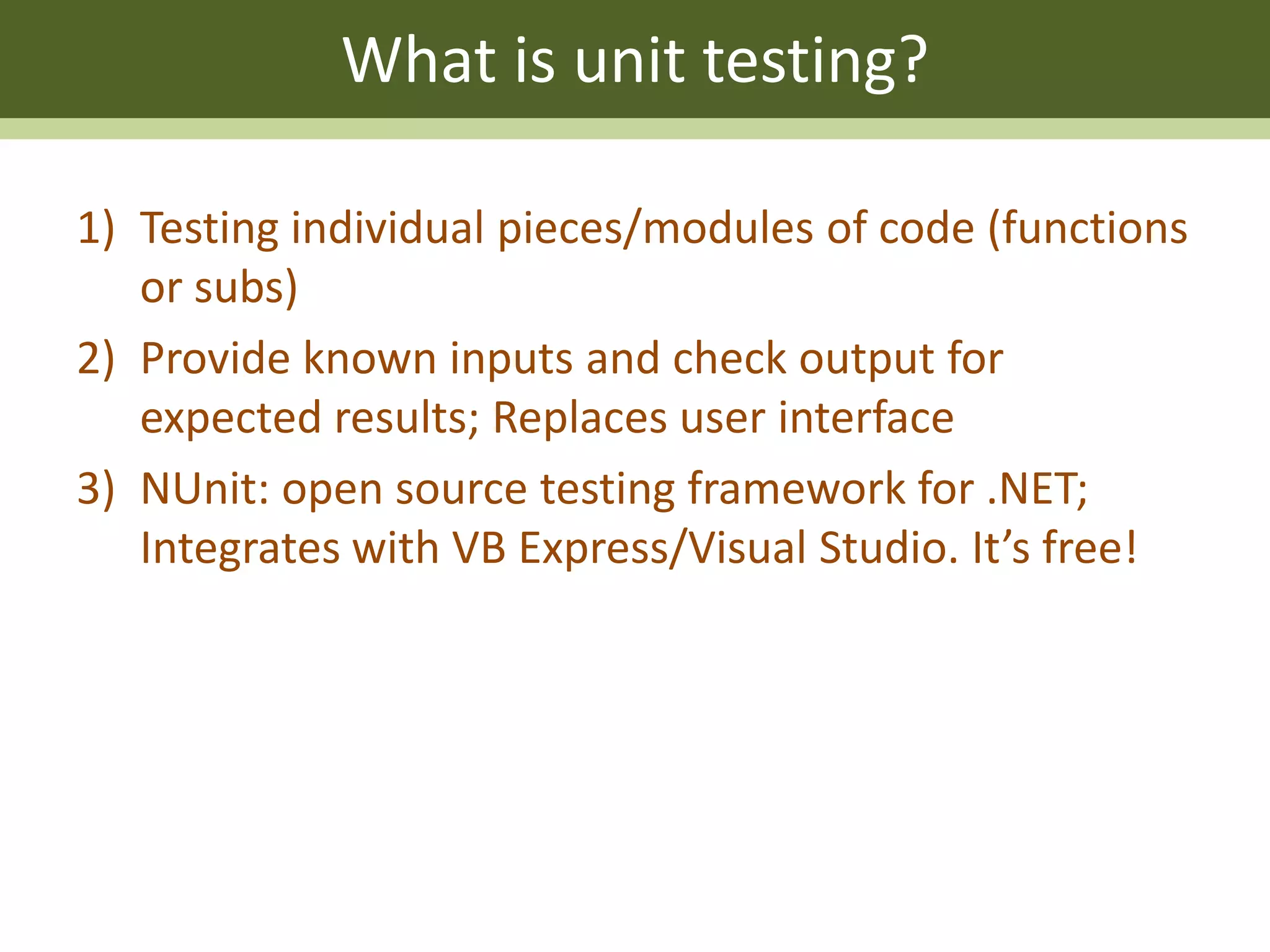 What is unit testing?

1) Testing individual pieces/modules of code (functions or subs)

2) Provide known inputs and check output for expected results; Replaces user interface

3) NUnit: open source testing framework for .NET; Integrates with VB Express/Visual Studio. It’s free!